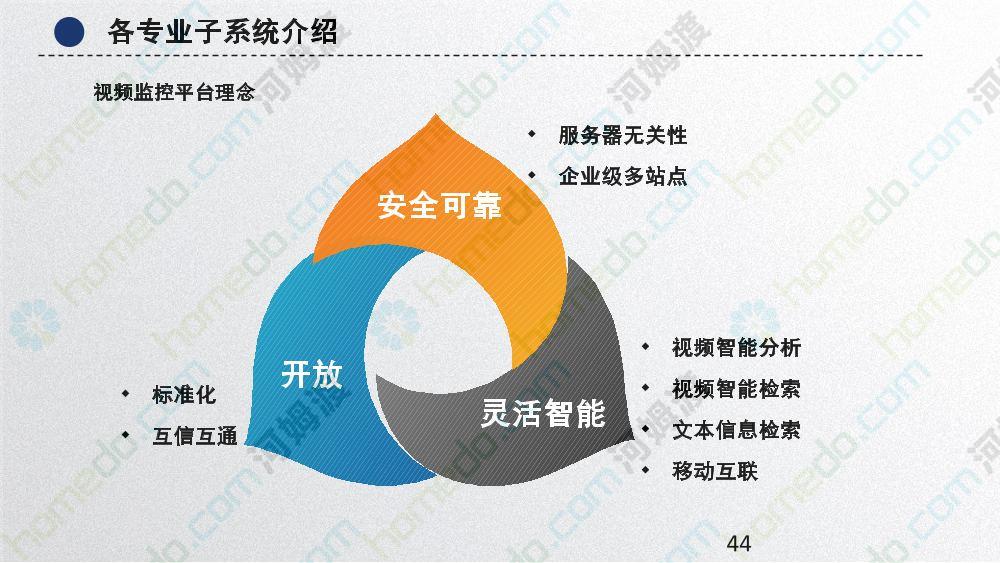 各专业子系统介绍

视频监控平台理念

安全可靠

• 服务器无关性
• 企业级多站点

开放

• 标准化
• 互信互通

灵活智能

• 视频智能分析
• 视频智能检索
• 文本信息检索
• 移动互联

44

homedo.com 河姆渡